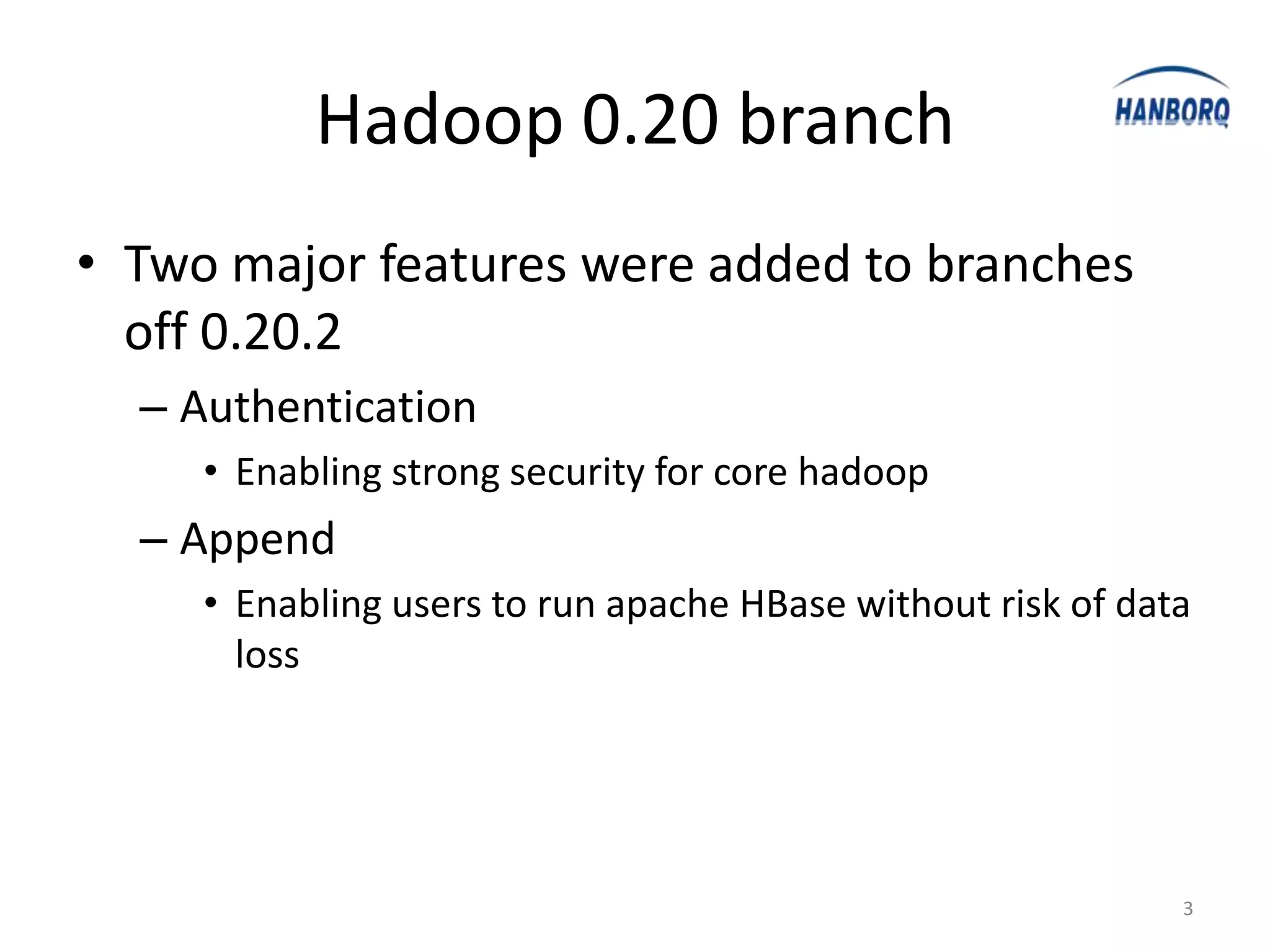 Hadoop 0.20 branch

HANBORQ

• Two major features were added to branches off 0.20.2

– Authentication

• Enabling strong security for core hadoop

– Append

• Enabling users to run apache HBase without risk of data loss

3